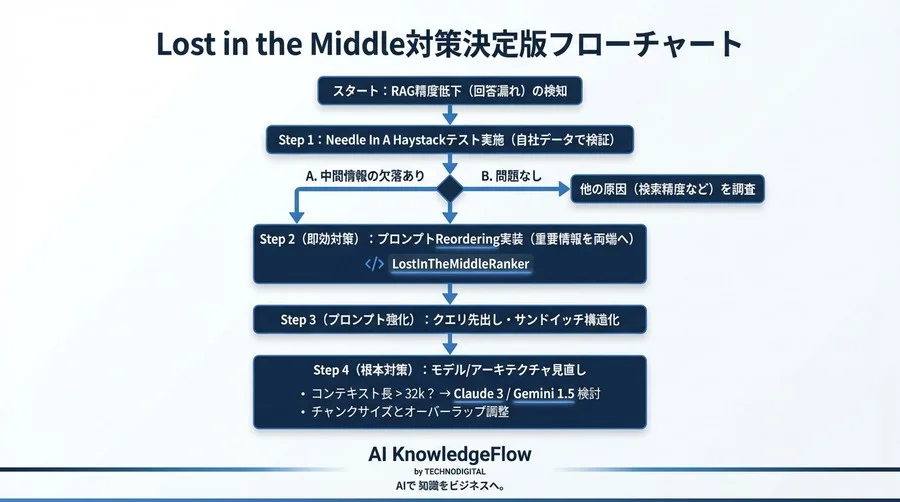 Lost in the Middle対策決定版フローチャート

スタート：RAG精度低下（回答漏れ）の検知

Step 1：Needle In A Haystackテスト実施（自社データで検証）

A. 中間情報の欠落あり

B. 問題なし

他の原因（検索精度など）を調査

Step 2（即効対策）：プロンプトReordering実装（重要情報を両端へ）

</> LostInTheMiddleRanker

Step 3（プロンプト強化）：クエリ先出し・サンドイッチ構造化

Step 4（根本対策）：モデル/アーキテクチャ見直し

• コンテキスト長 > 32k？ → Claude 3 / Gemini 1.5 検討
• チャンクサイズとオーバーラップ調整

AI KnowledgeFlow
by TECHNODIGITAL
AIで 知識をビジネスへ。